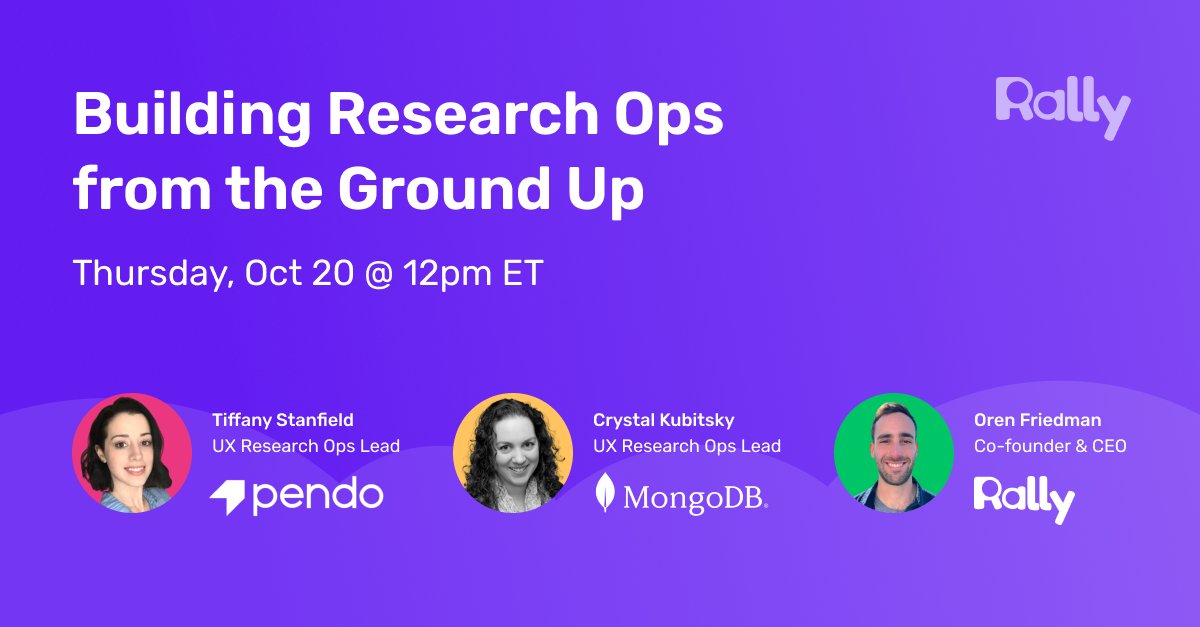 Building Research Ops from the Ground Up

Rally

Thursday, Oct 20 @ 12pm ET

Tiffany Stanfield
UX Research Ops Lead
pendo

Crystal Kubitsky
UX Research Ops Lead
MongoDB.

Oren Friedman
Co-founder & CEO
Rally